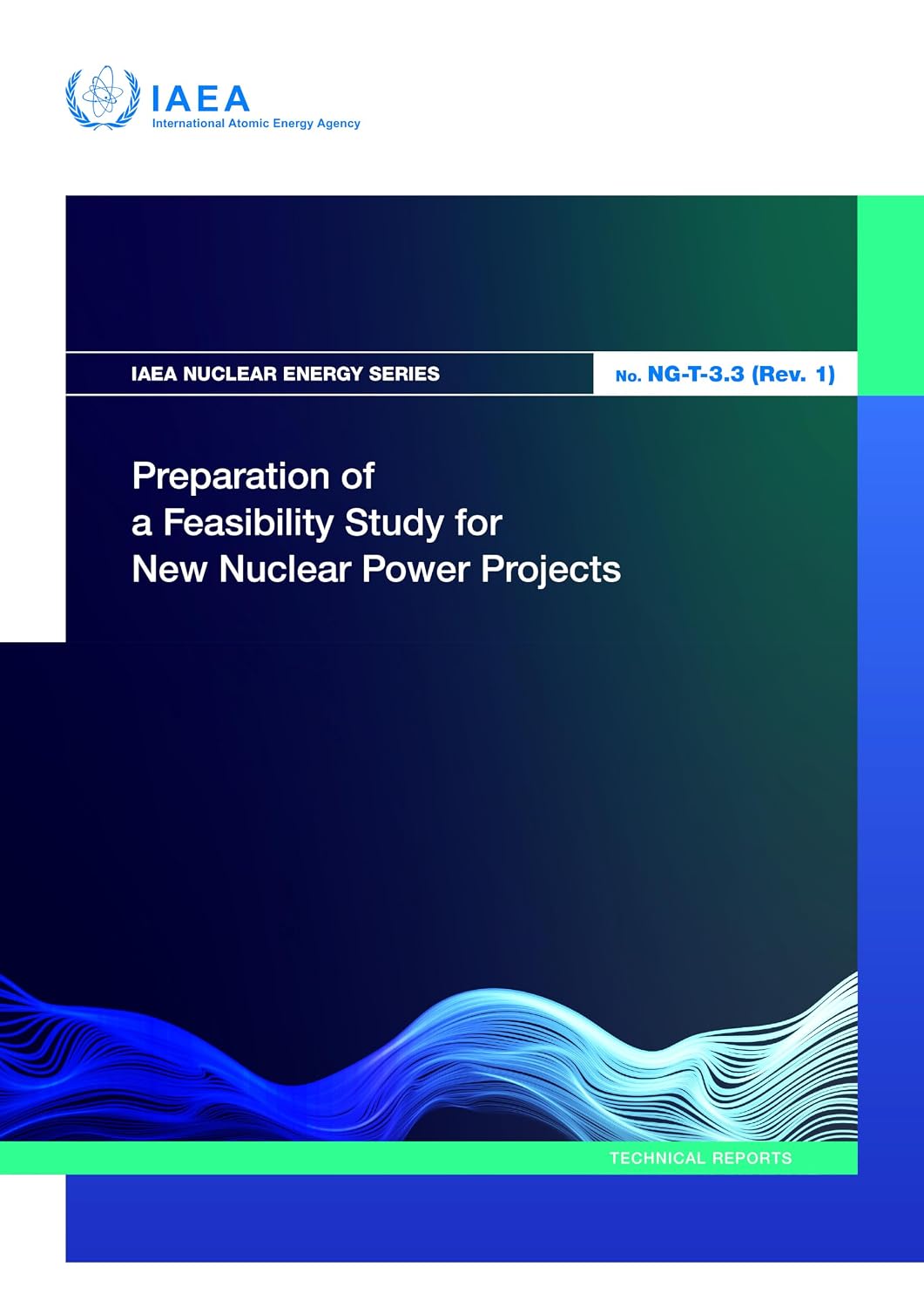 IAEA
International Atomic Energy Agency

IAEA NUCLEAR ENERGY SERIES

No. NG-T-3.3 (Rev. 1)

Preparation of a Feasibility Study for New Nuclear Power Projects

TECHNICAL REPORTS